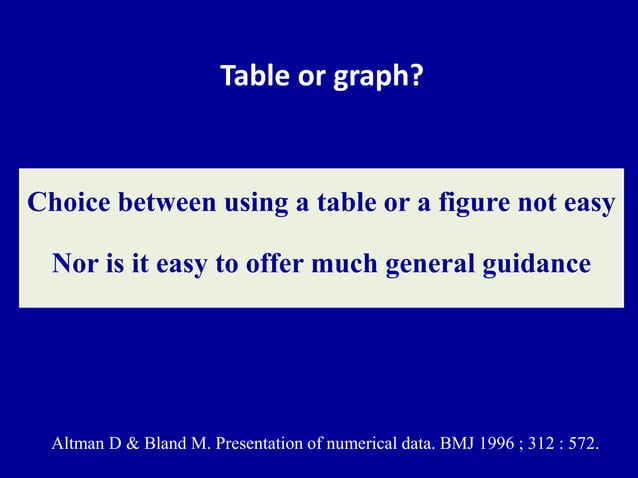 Table or graph?

Choice between using a table or a figure not easy

Nor is it easy to offer much general guidance

Altman D & Bland M. Presentation of numerical data. BMJ 1996 ; 312 : 572.